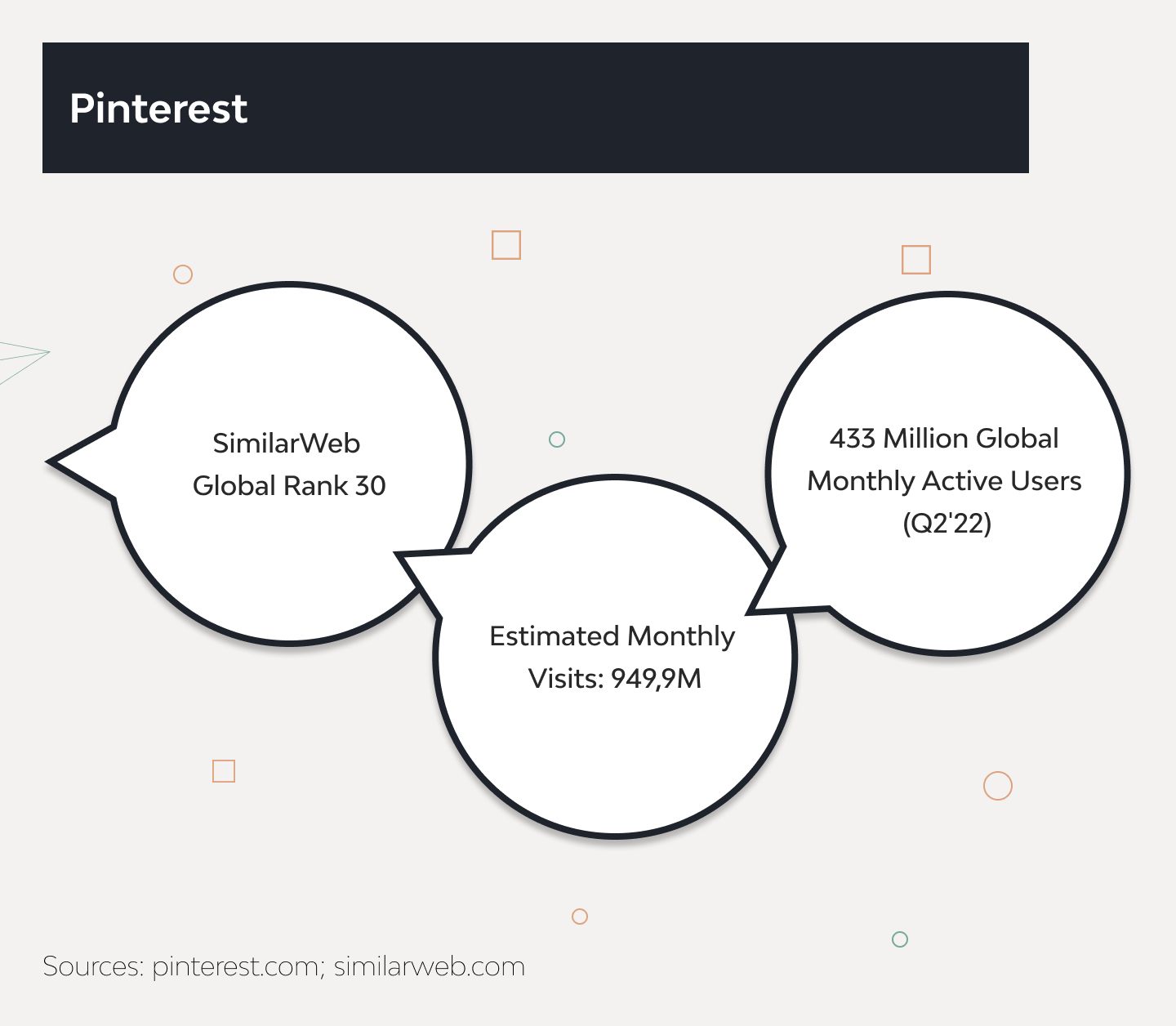 Pinterest

SimilarWeb Global Rank 30

Estimated Monthly Visits: 949,9M

433 Million Global Monthly Active Users (Q2'22)

Sources: pinterest.com; similarweb.com